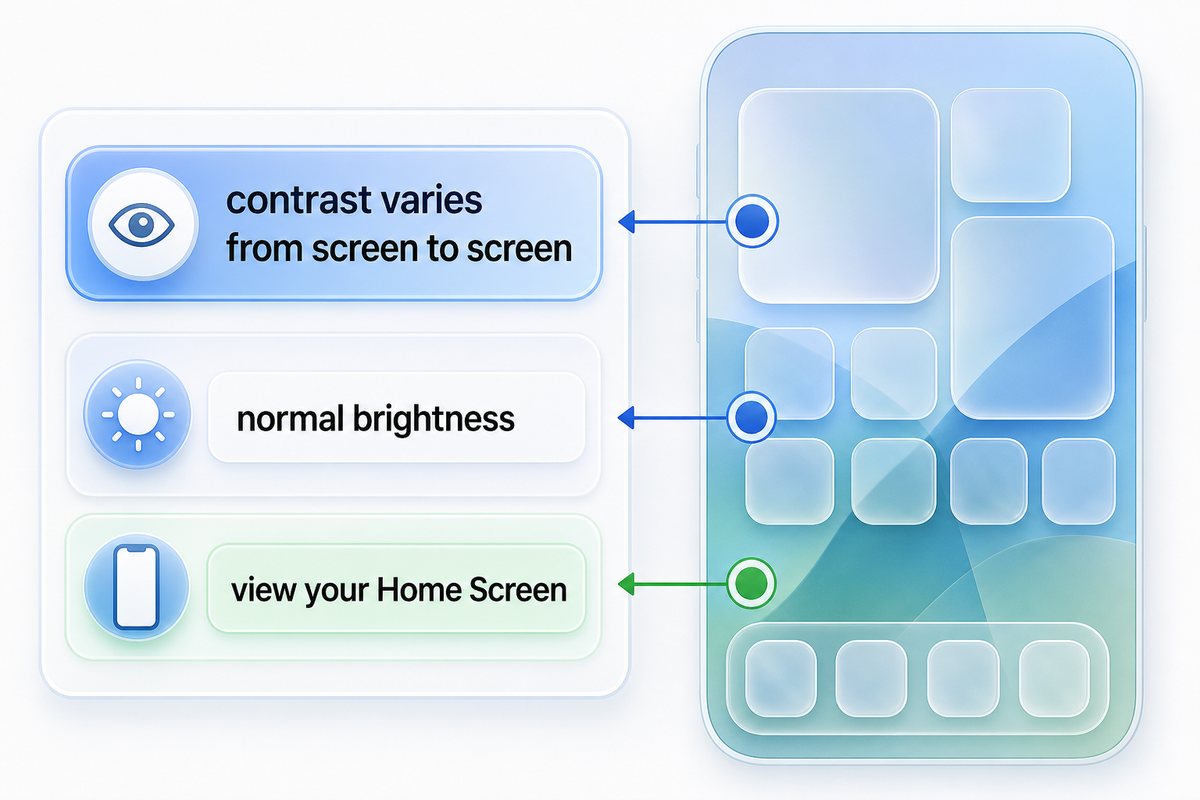 contrast varies from screen to screen

normal brightness

view your Home Screen